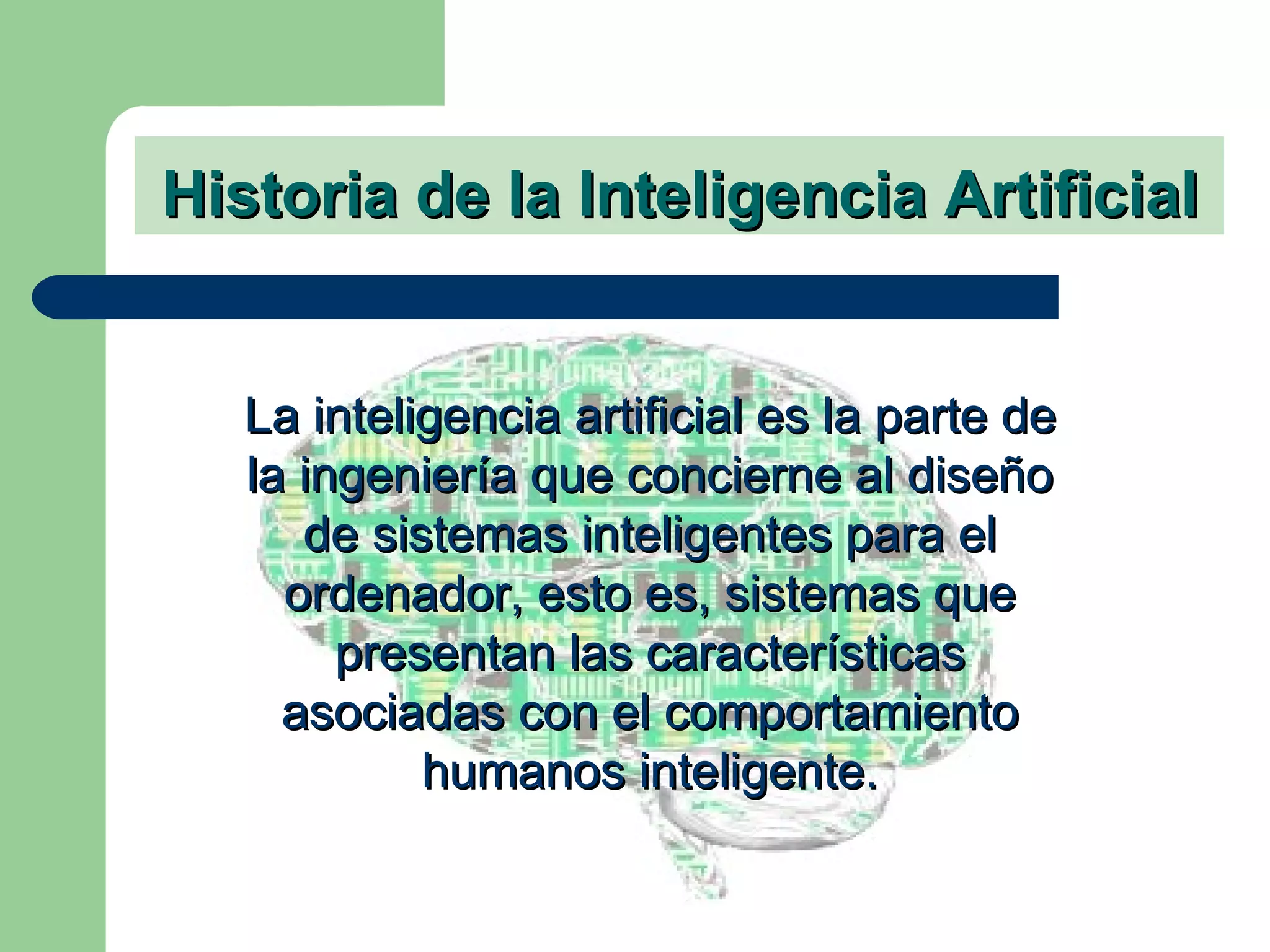 Historia de la Inteligencia Artificial

La inteligencia artificial es la parte de la ingeniería que concierne al diseño de sistemas inteligentes para el ordenador, esto es, sistemas que presentan las características asociadas con el comportamiento humanos inteligente.